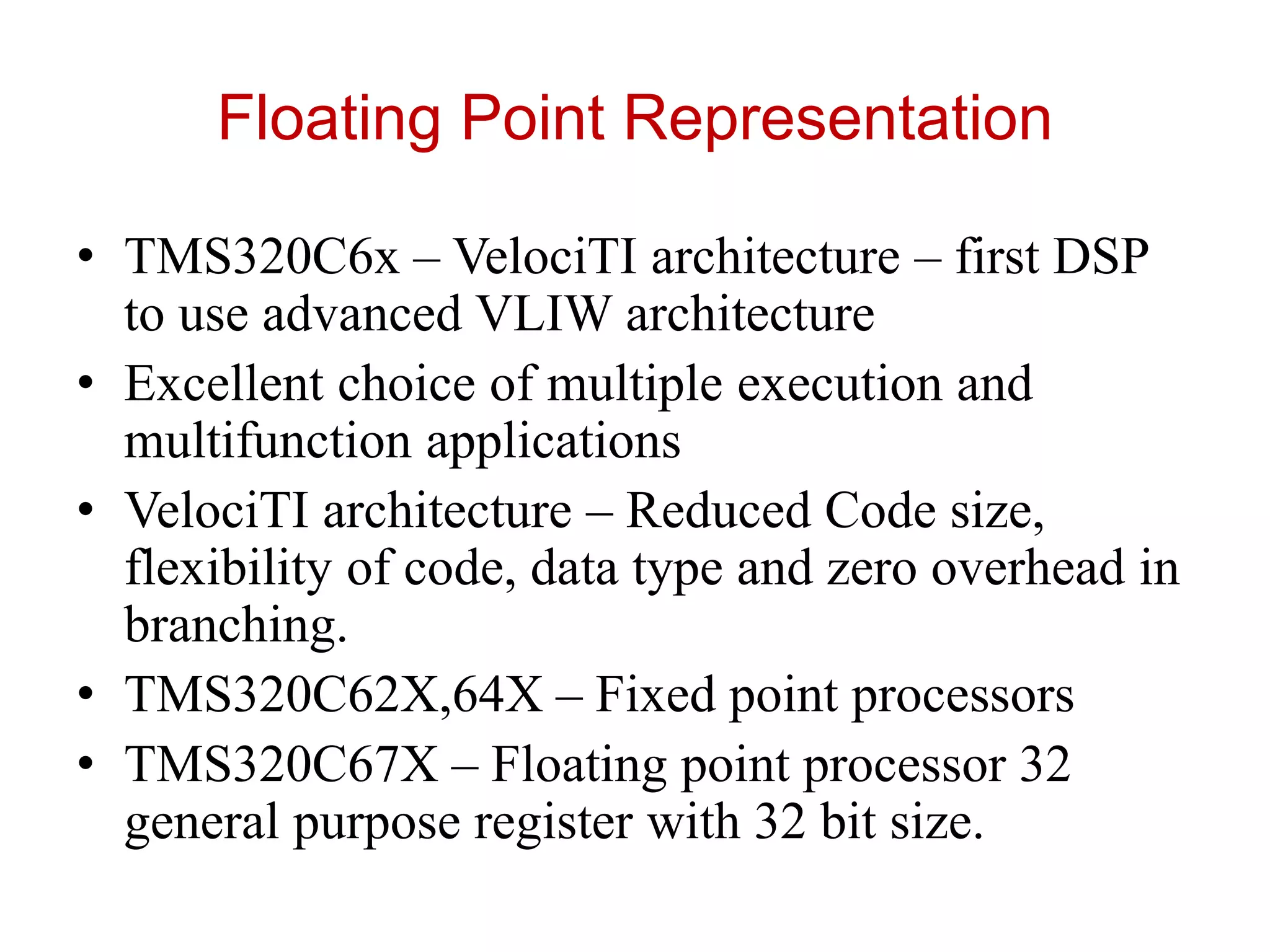 Floating Point Representation

• TMS320C6x – VelociTI architecture – first DSP to use advanced VLIW architecture
• Excellent choice of multiple execution and multifunction applications
• VelociTI architecture – Reduced Code size, flexibility of code, data type and zero overhead in branching.
• TMS320C62X,64X – Fixed point processors
• TMS320C67X – Floating point processor 32 general purpose register with 32 bit size.